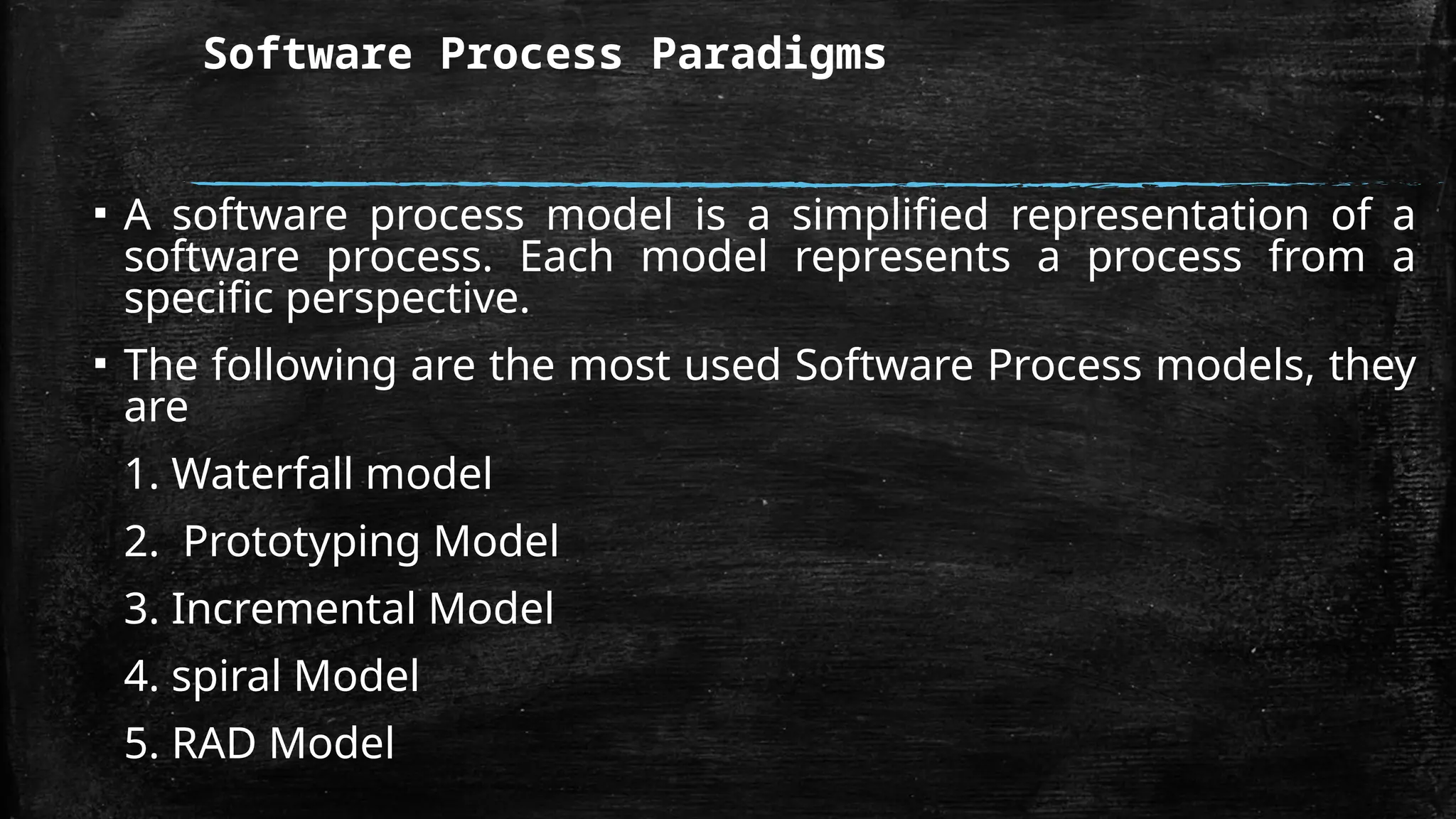 Software Process Paradigms

▪ A software process model is a simplified representation of a software process. Each model represents a process from a specific perspective.

▪ The following are the most used Software Process models, they are

1. Waterfall model

2. Prototyping Model

3. Incremental Model

4. spiral Model

5. RAD Model